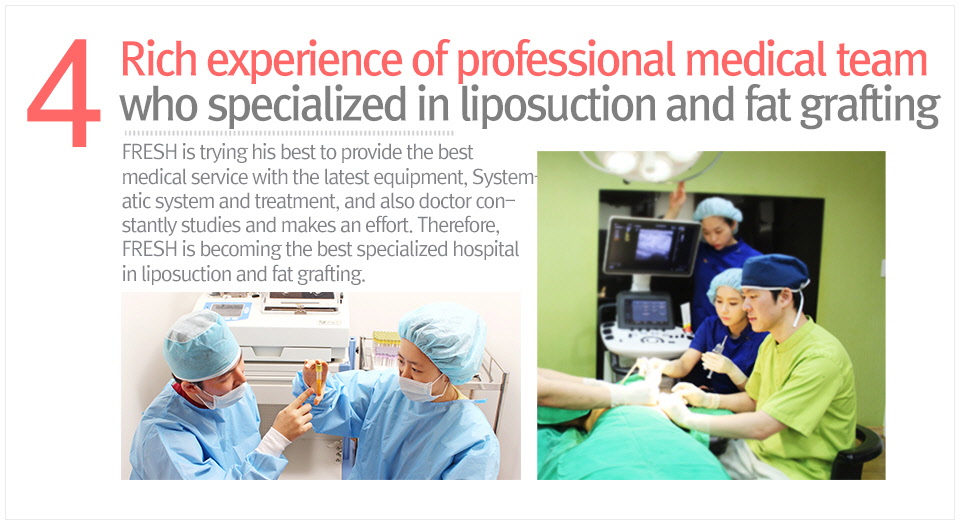 4 Rich experience of professional medical team who specialized in liposuction and fat grafting

FRESH is trying his best to provide the best medical service with the latest equipment, Systematic system and treatment, and also doctor constantly studies and makes an effort. Therefore, FRESH is becoming the best specialized hospital in liposuction and fat grafting.